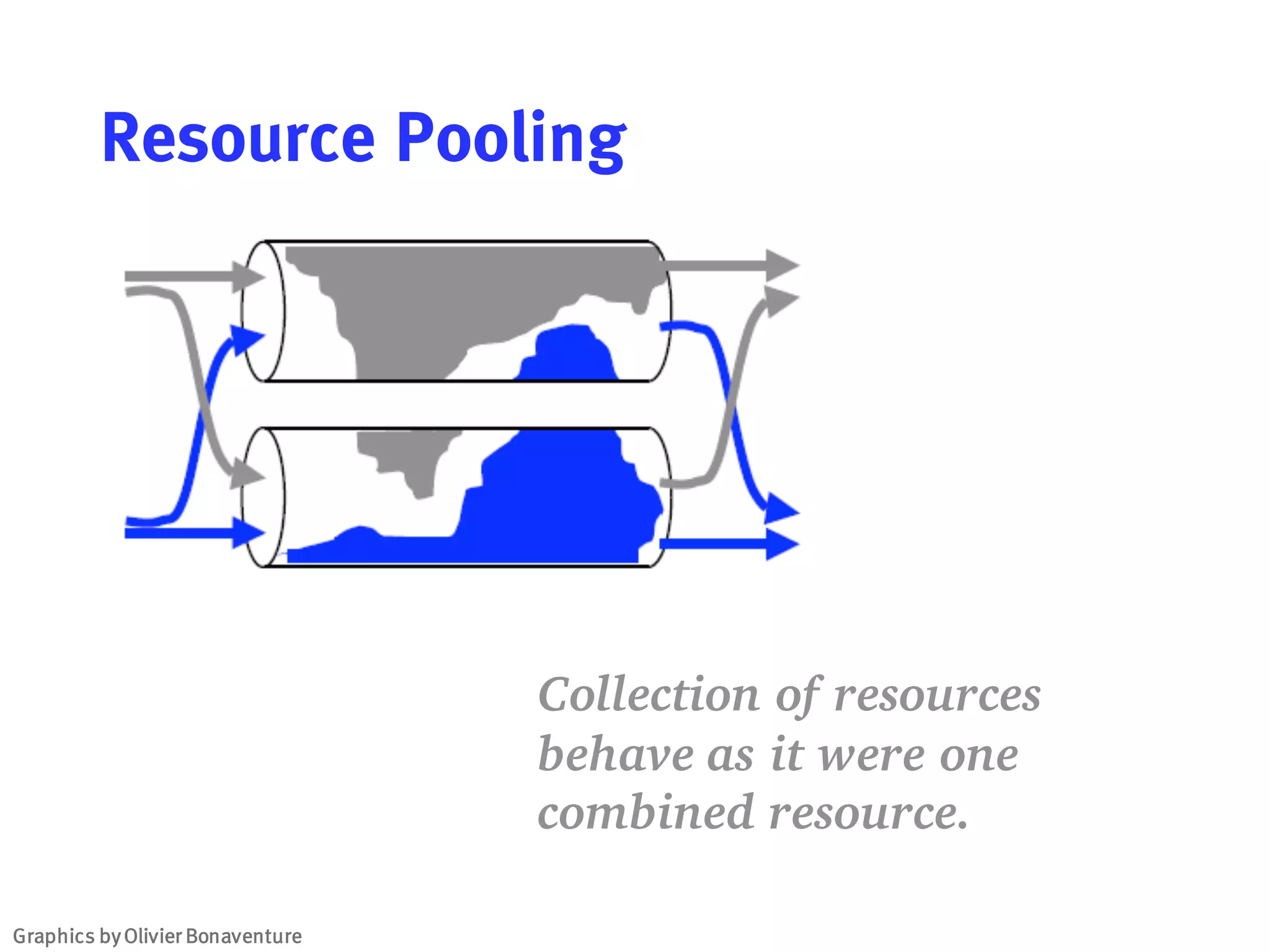 Resource Pooling

Collection of resources behave as it were one combined resource.

Graphics by Olivier Bonaventure